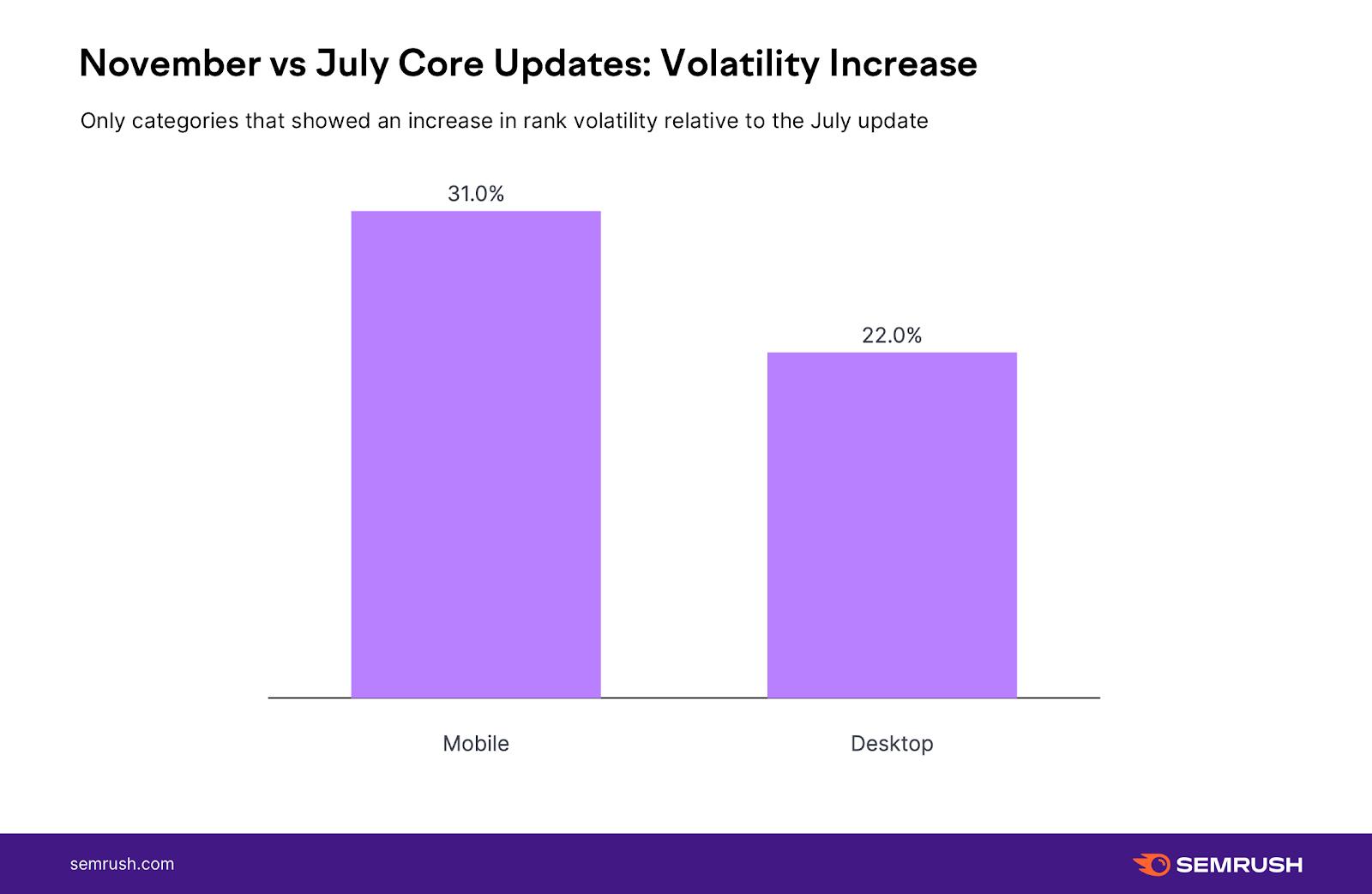 November vs July Core Updates: Volatility Increase

Only categories that showed an increase in rank volatility relative to the July update

31.0%

22.0%

Mobile

Desktop

semrush.com

SEMRUSH